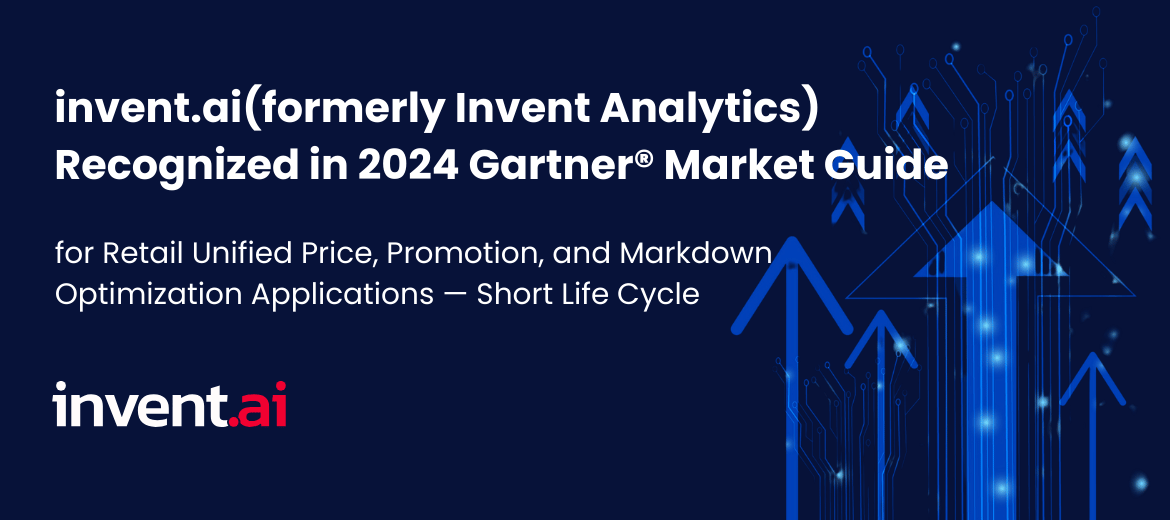 invent.ai(formerly Invent Analytics) Recognized in 2024 Gartner® Market Guide

for Retail Unified Price, Promotion, and Markdown Optimization Applications — Short Life Cycle

invent.ai